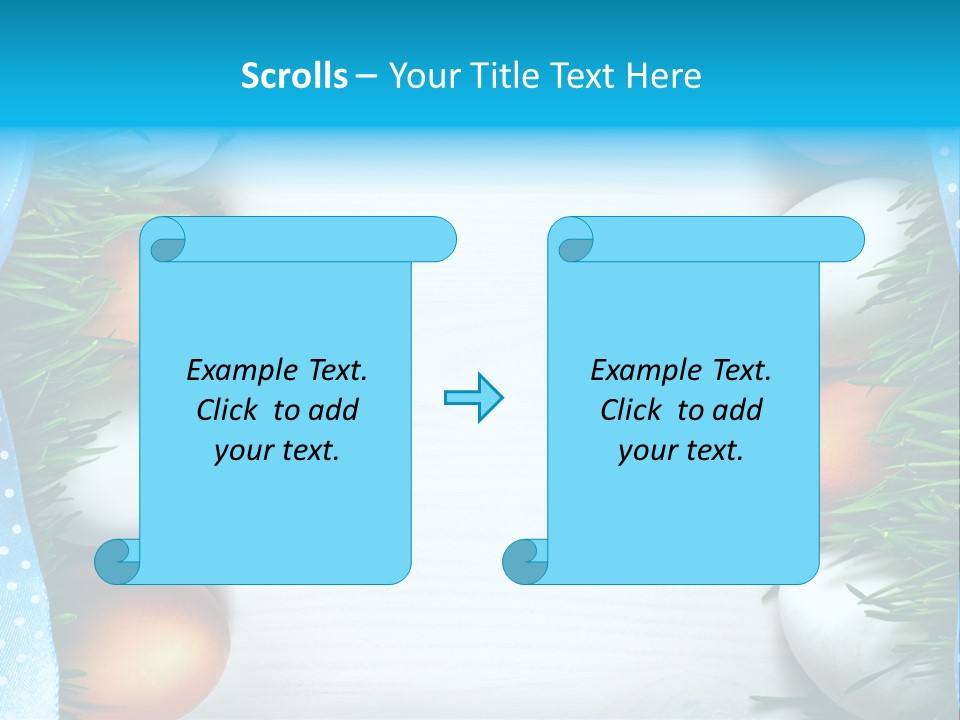 Scrolls – Your Title Text Here

Example Text. Click to add your text.

Example Text. Click to add your text.